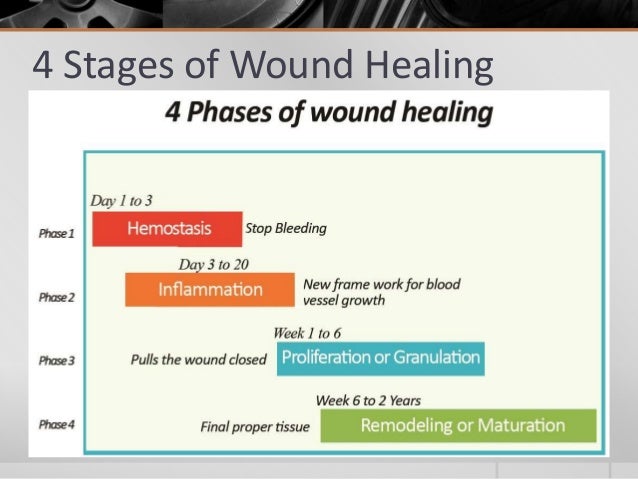 4 Stages of Wound Healing

4 Phases of wound healing

Day 1 to 3

Phase 1 Hemostasis Stop Bleeding

Day 3 to 20

Phase 2 Inflammation New frame work for blood vessel growth

Week 1 to 6

Phase 3 Pulls the wound closed Proliferation or Granulation

Week 6 to 2 Years

Phase 4 Final proper tissue Remodeling or Maturation